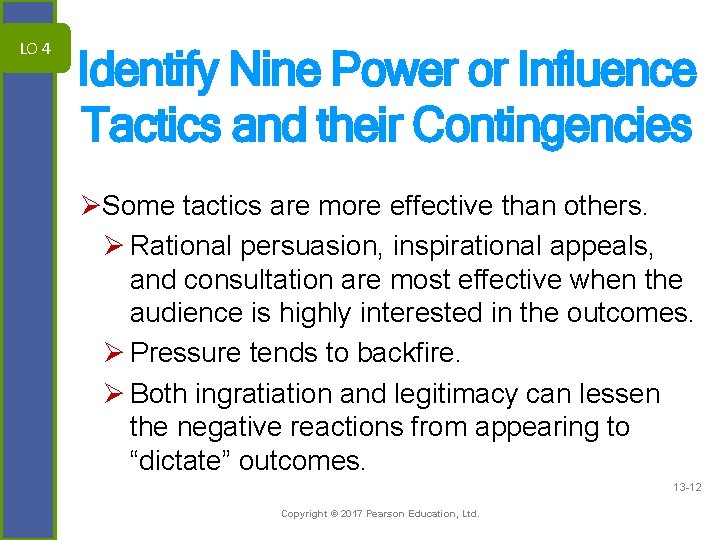 LO 4

Identify Nine Power or Influence Tactics and their Contingencies

➢Some tactics are more effective than others.

➢ Rational persuasion, inspirational appeals, and consultation are most effective when the audience is highly interested in the outcomes.

➢ Pressure tends to backfire.

➢ Both ingratiation and legitimacy can lessen the negative reactions from appearing to “dictate” outcomes.

13-12

Copyright © 2017 Pearson Education, Ltd.